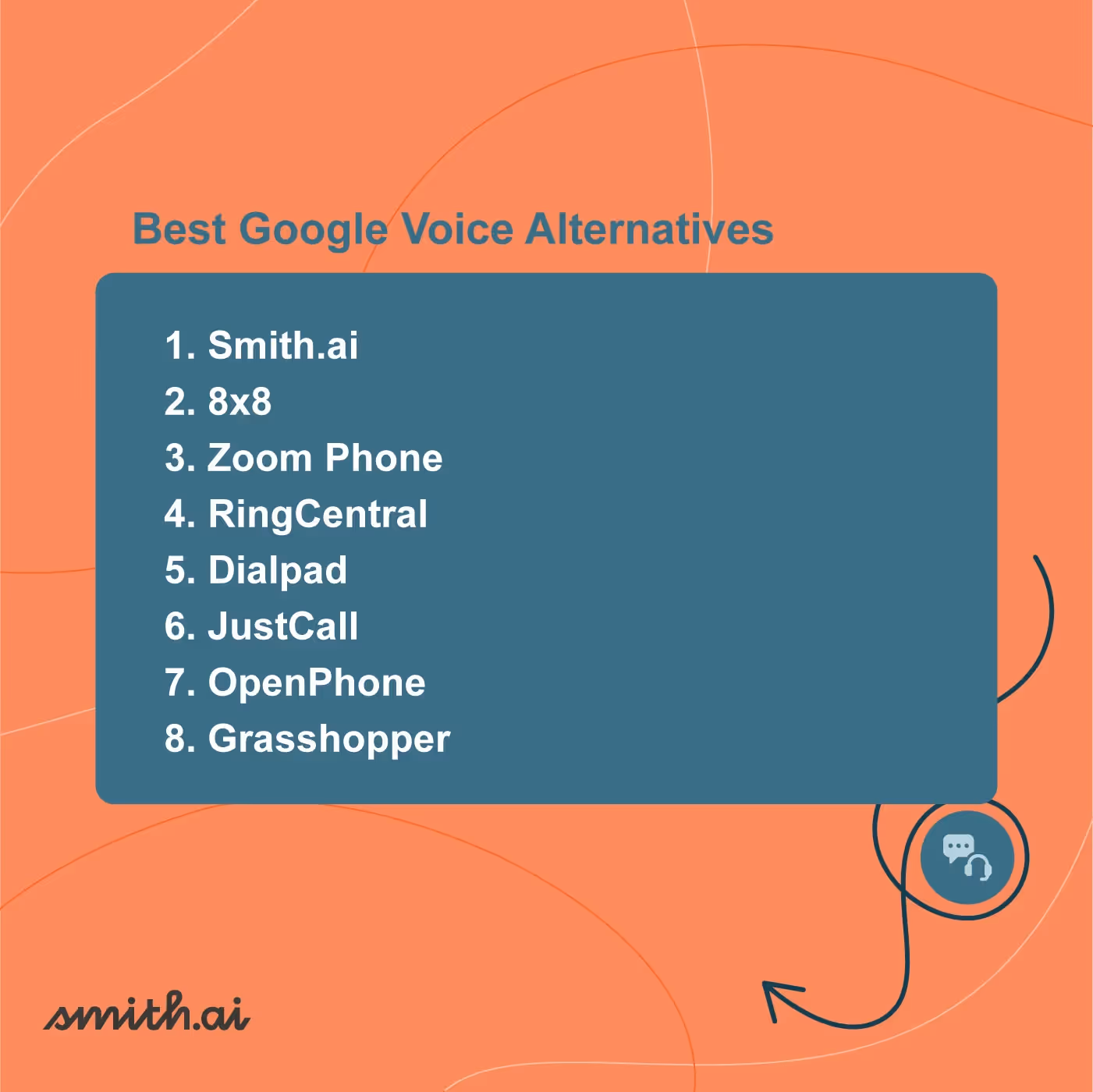 Best Google Voice Alternatives

1. Smith.ai
2. 8x8
3. Zoom Phone
4. RingCentral
5. Dialpad
6. JustCall
7. OpenPhone
8. Grasshopper

smith.ai